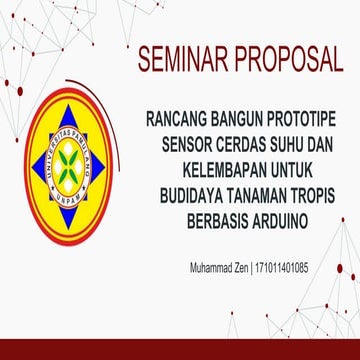 SEMINAR PROPOSAL

UNIVERSITAS PAMULANG
UNPAM

RANCANG BANGUN PROTOTIPE SENSOR CERDAS SUHU DAN KELEMBAPAN UNTUK BUDIDAYA TANAMAN TROPIS BERBASIS ARDUINO

Muhammad Zen | 171011401085